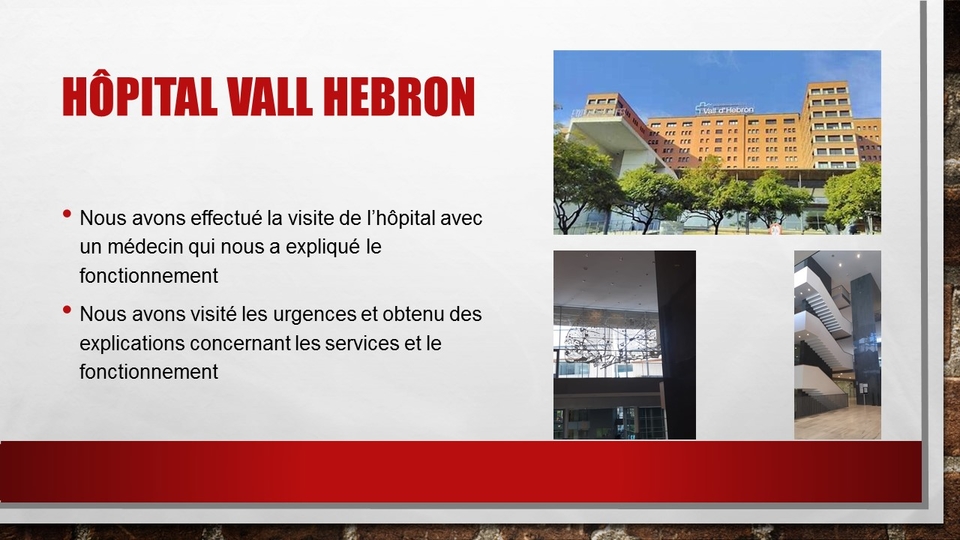 HÔPITAL VALL HEBRON

• Nous avons effectué la visite de l'hôpital avec un médecin qui nous a expliqué le fonctionnement

• Nous avons visité les urgences et obtenu des explications concernant les services et le fonctionnement

Vall d'Hebron